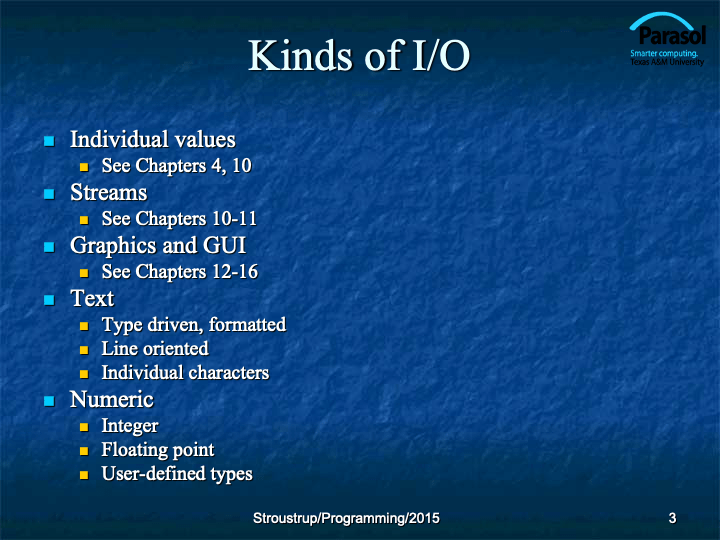 Kinds of I/O

Parasol
Smarter computing.
Texas A&M University

- Individual values
  - See Chapters 4, 10
- Streams
  - See Chapters 10-11
- Graphics and GUI
  - See Chapters 12-16
- Text
  - Type driven, formatted
  - Line oriented
  - Individual characters
- Numeric
  - Integer
  - Floating point
  - User-defined types

Stroustrup/Programming/2015

3